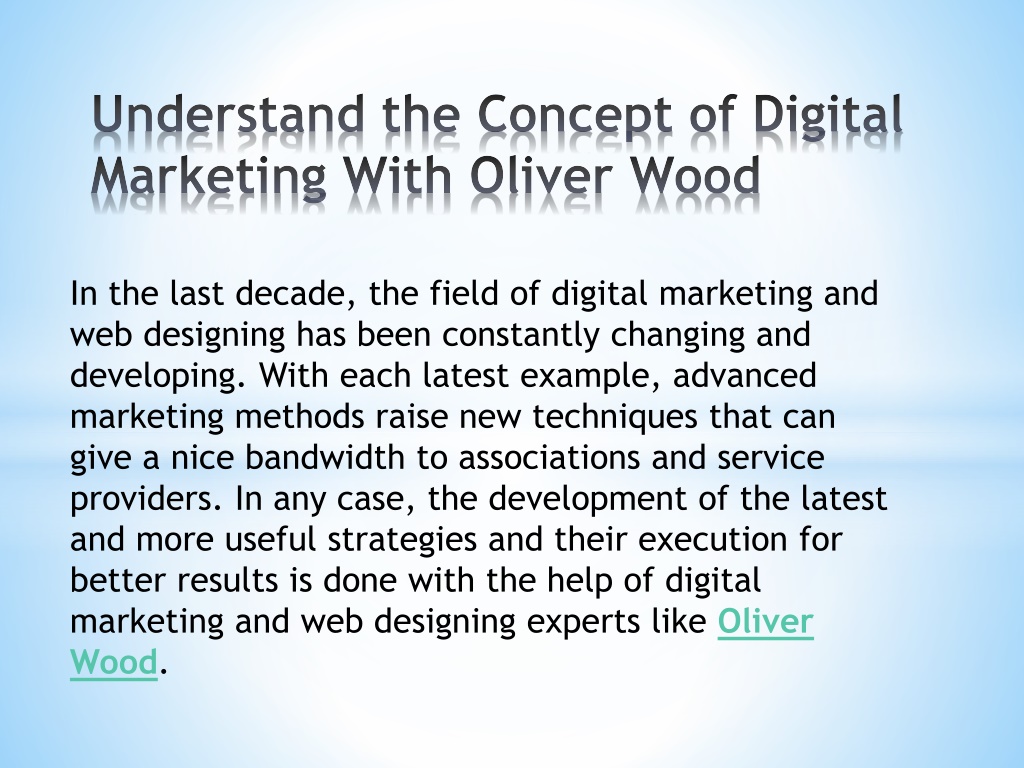 Understand the Concept of Digital Marketing With Oliver Wood

In the last decade, the field of digital marketing and web designing has been constantly changing and developing. With each latest example, advanced marketing methods raise new techniques that can give a nice bandwidth to associations and service providers. In any case, the development of the latest and more useful strategies and their execution for better results is done with the help of digital marketing and web designing experts like Oliver Wood.